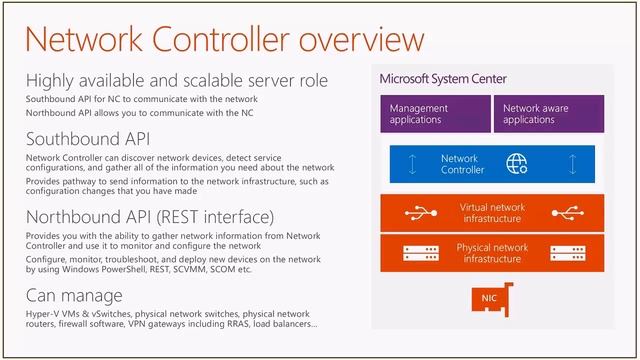 Network Controller overview

Highly available and scalable server role

Southbound API for NC to communicate with the network

Northbound API allows you to communicate with the NC

Southbound API

Network Controller can discover network devices, detect service configurations, and gather all of the information you need about the network

Provides pathway to send information to the network infrastructure, such as configuration changes that you have made

Northbound API (REST interface)

Provides you with the ability to gather network information from Network Controller and use it to monitor and configure the network

Configure, monitor, troubleshoot, and deploy new devices on the network by using Windows PowerShell, REST, SCVMM, SCOM etc.

Can manage

Hyper-V VMs & vSwitches, physical network switches, physical network routers, firewall software, VPN gateways including RRAS, load balancers...

Microsoft System Center

Management applications

Network aware applications

Network Controller

Virtual network infrastructure

Physical network infrastructure

NIC